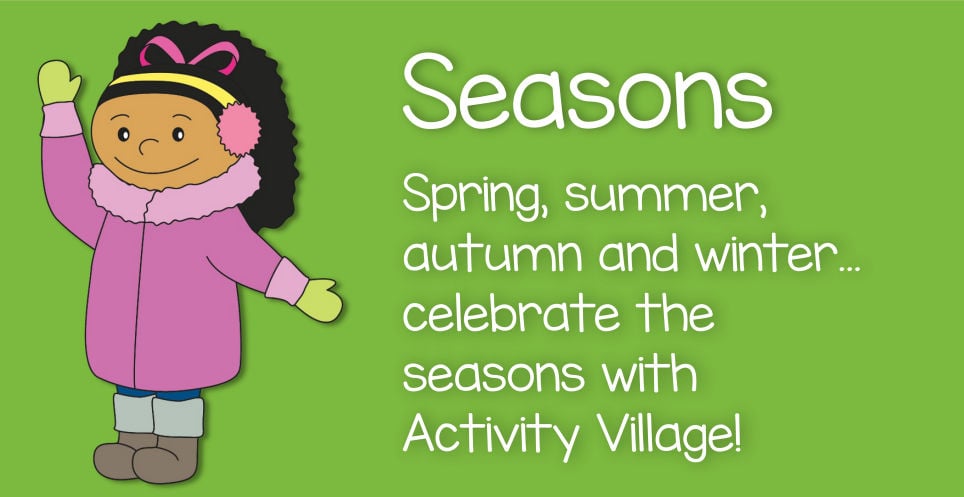 Seasons

Spring, summer, autumn and winter... celebrate the seasons with Activity Village!